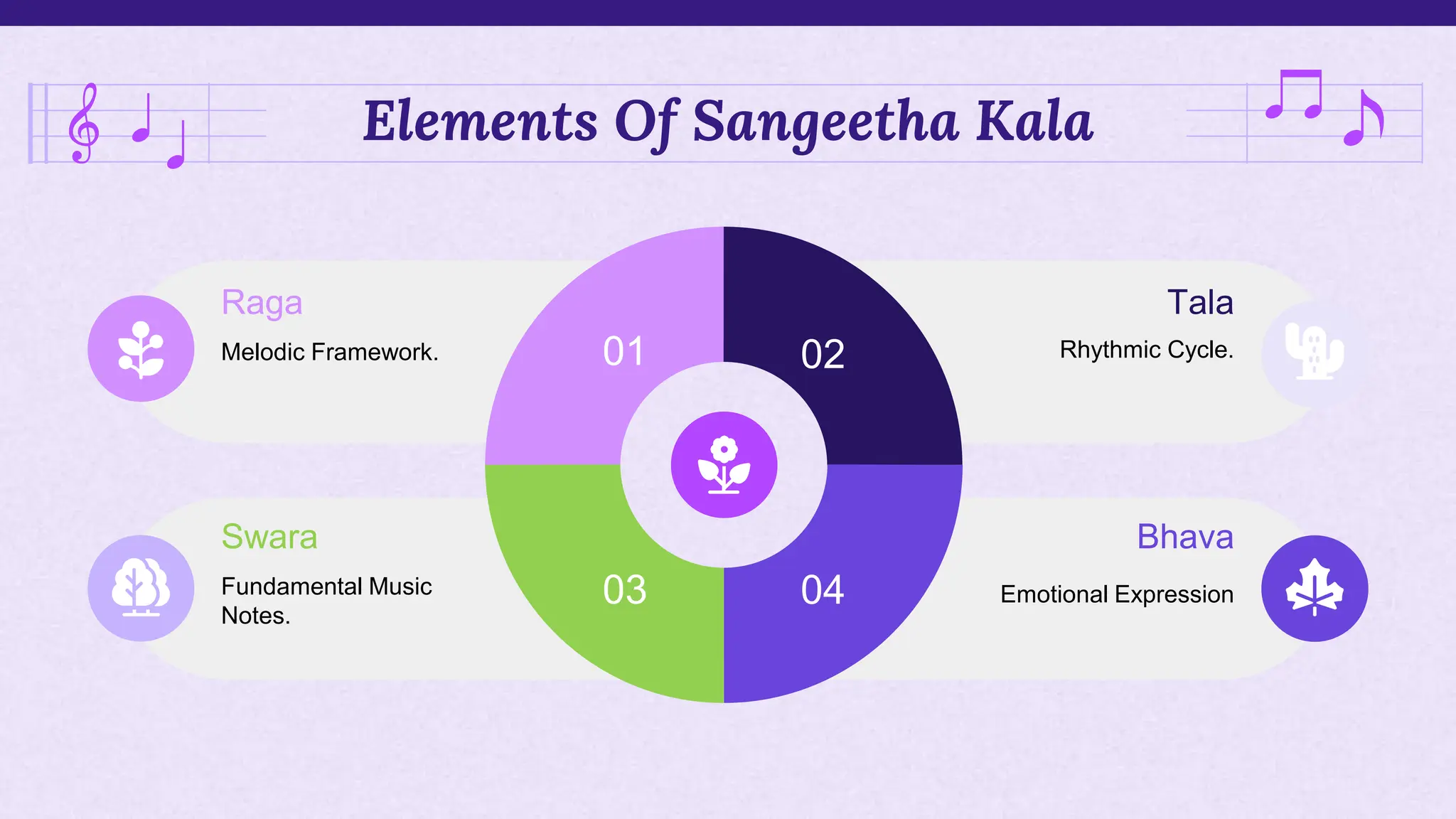 Elements Of Sangeetha Kala

Raga
Melodic Framework.

01

02

Tala
Rhythmic Cycle.

Swara
Fundamental Music Notes.

03

04

Bhava
Emotional Expression